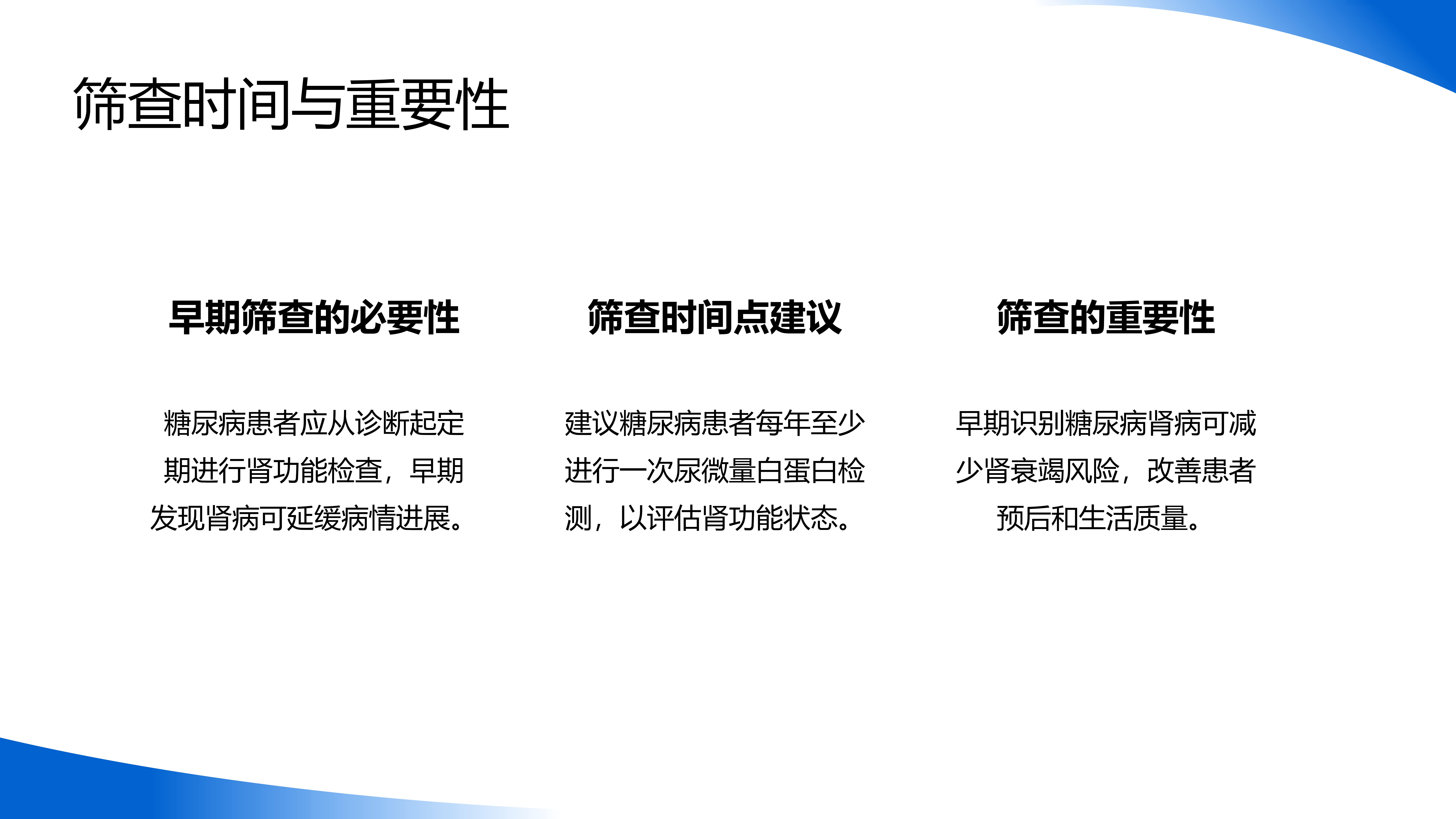 筛查时间与重要性

早期筛查的必要性

糖尿病患者应从诊断起定期进行肾功能检查，早期发现肾病可延缓病情进展。

筛查时间点建议

建议糖尿病患者每年至少进行一次尿微量白蛋白检测，以评估肾功能状态。

筛查的重要性

早期识别糖尿病肾病可减少肾衰竭风险，改善患者预后和生活质量。